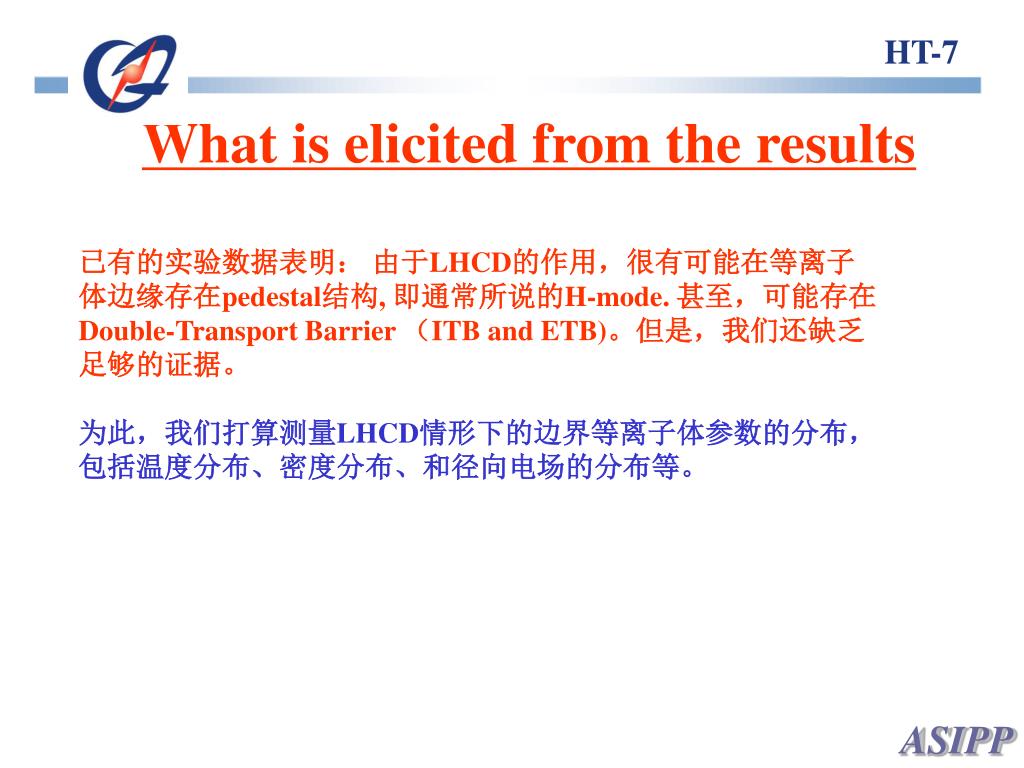 HT-7

What is elicited from the results

已有的实验数据表明： 由于LHCD的作用，很有可能在等离子体边缘存在pedestal结构, 即通常所说的H-mode. 甚至，可能存在Double-Transport Barrier （ITB and ETB)。但是，我们还缺乏足够的证据。

为此，我们打算测量LHCD情形下的边界等离子体参数的分布，包括温度分布、密度分布、和径向电场的分布等。

ASIPP